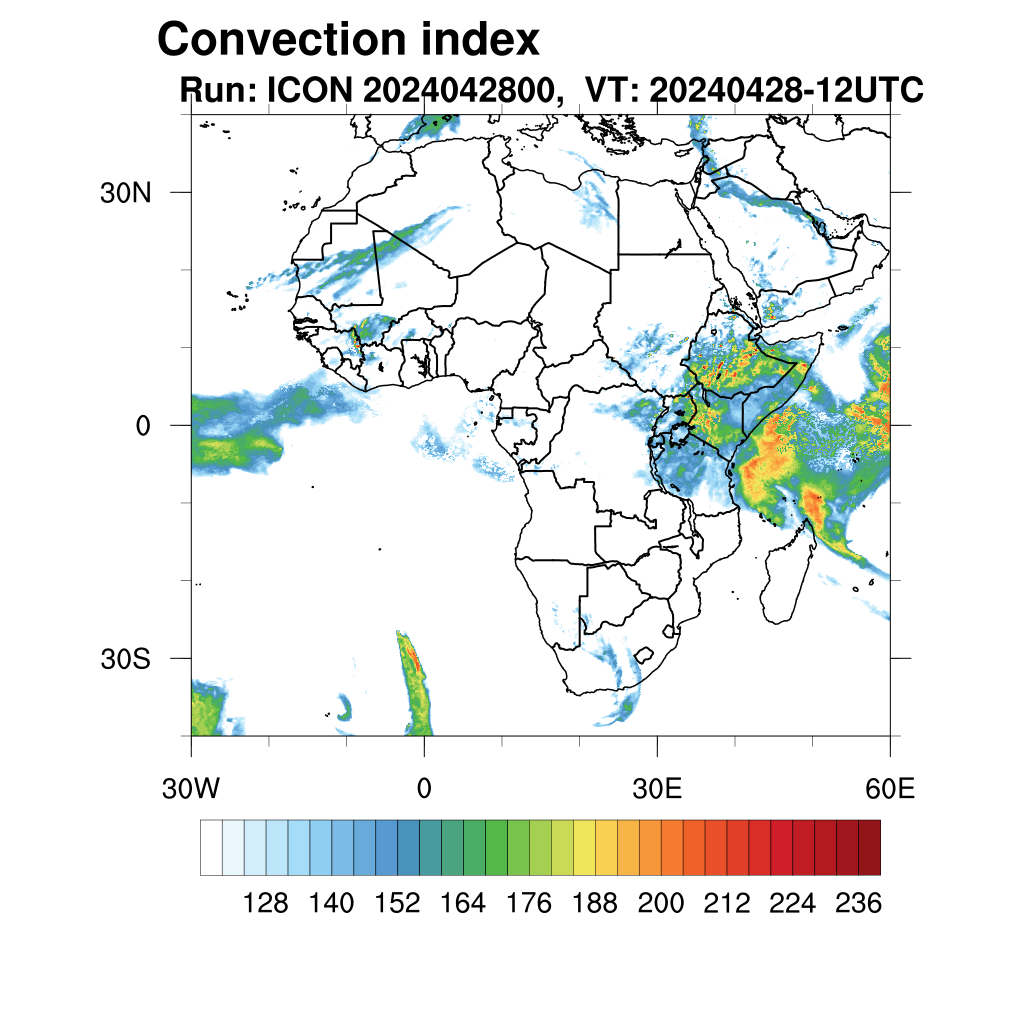 Convection index
Run: ICON 2024042800, VT: 20240428-12UTC

30N
0
30S

30W
0
30E
60E

128 140 152 164 176 188 200 212 224 236